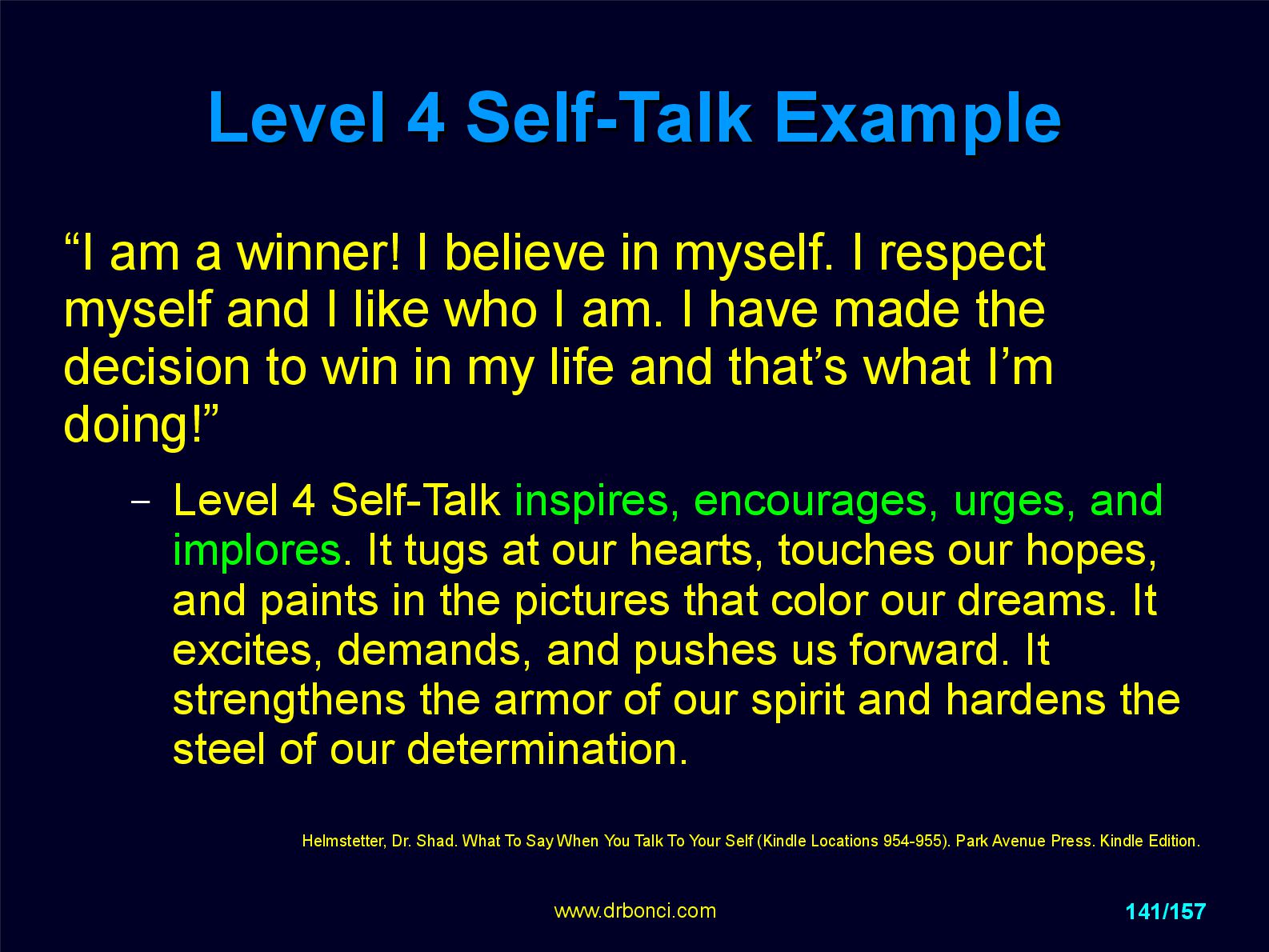 Level 4 Self-Talk Example

“I am a winner! I believe in myself. I respect myself and I like who I am. I have made the decision to win in my life and that’s what I’m doing!”

– Level 4 Self-Talk inspires, encourages, urges, and implores. It tugs at our hearts, touches our hopes, and paints in the pictures that color our dreams. It excites, demands, and pushes us forward. It strengthens the armor of our spirit and hardens the steel of our determination.

Helmstetter, Dr. Shad. What To Say When You Talk To Your Self (Kindle Locations 954-955). Park Avenue Press. Kindle Edition.

www.drbonci.com

141/157